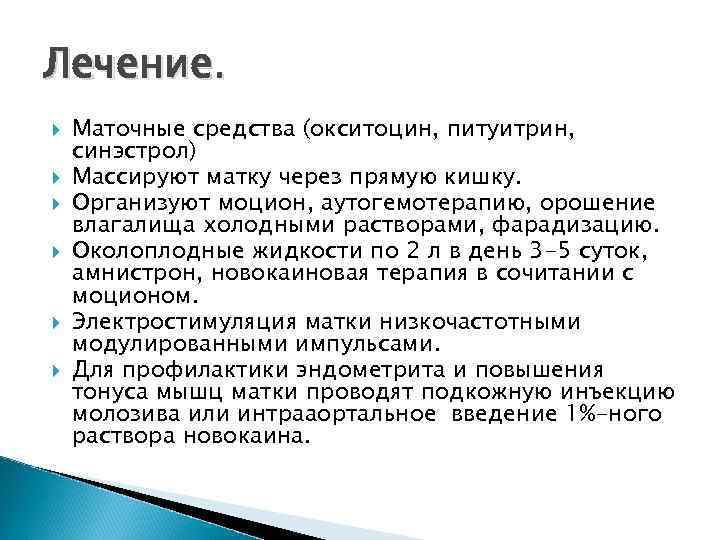 Лечение.

Маточные средства (окситоцин, питуитрин, синэстрол)

Массируют матку через прямую кишку.

Организуют моцион, аутогемотерапию, орошение влагалища холодными растворами, фарадизацию.

Околоплодные жидкости по 2 л в день 3-5 суток, амнистрон, новокаиновая терапия в сочитании с моционом.

Электростимуляция матки низкочастотными модулированными импульсами.

Для профилактики эндометрита и повышения тонуса мышц матки проводят подкожную инъекцию молозива или интрааортальное введение 1%-ного раствора новокаина.